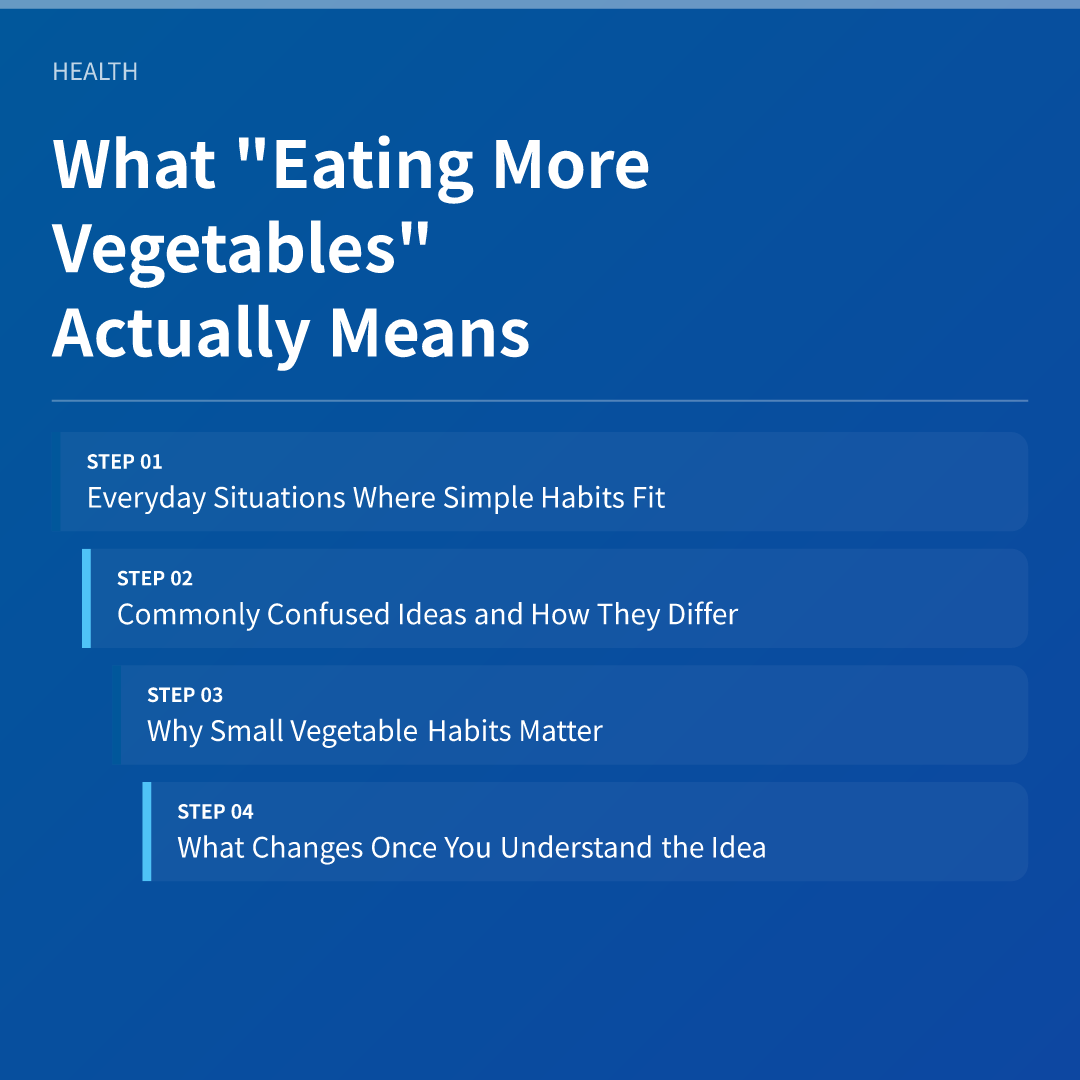 HEALTH

What "Eating More Vegetables" Actually Means

STEP 01
Everyday Situations Where Simple Habits Fit

STEP 02
Commonly Confused Ideas and How They Differ

STEP 03
Why Small Vegetable Habits Matter

STEP 04
What Changes Once You Understand the Idea